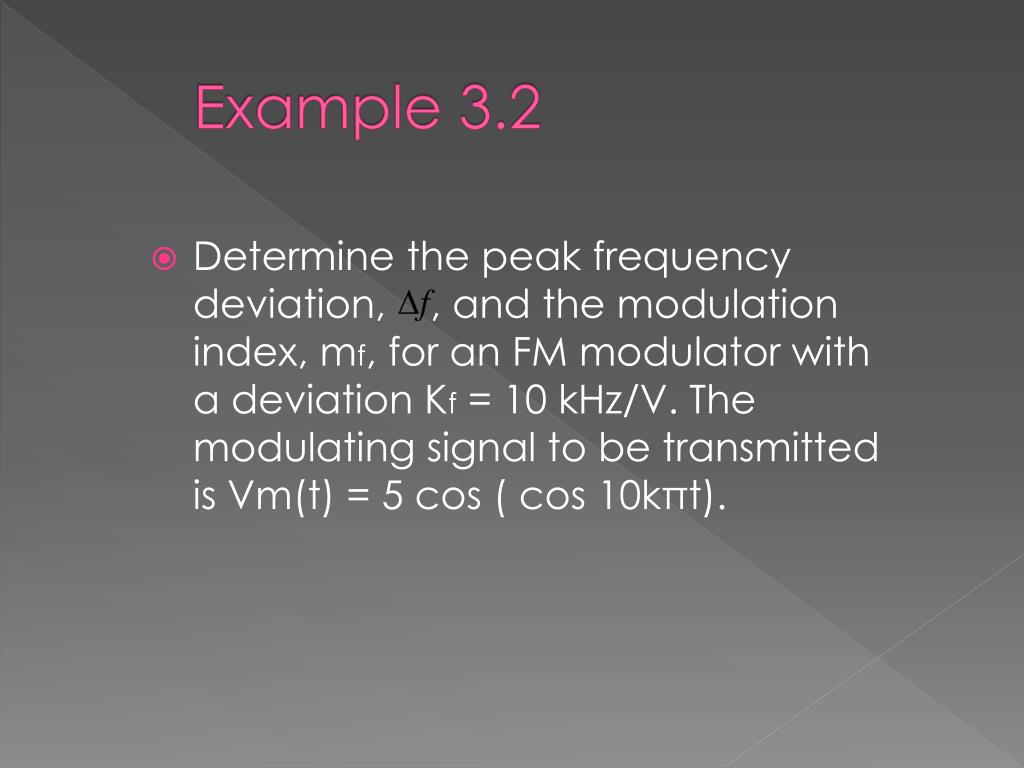 Example 3.2

Determine the peak frequency deviation, $\Delta f$, and the modulation index, $m_f$, for an FM modulator with a deviation $K_f$ = 10 kHz/V. The modulating signal to be transmitted is Vm(t) = 5 cos ( cos 10kπt).